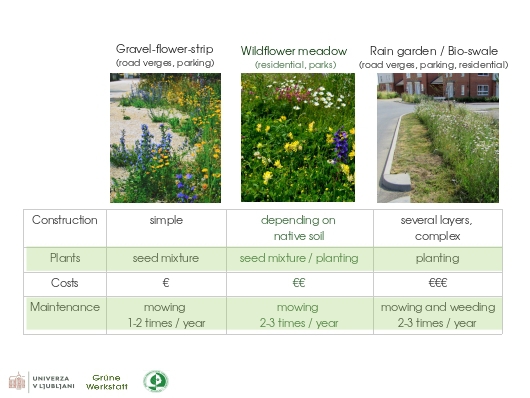 | | Gravel-flower-strip (road verges, parking) | Wildflower meadow (residential, parks) | Rain garden / Bio-swale (road verges, parking, residential) |
|---|---|---|---|
| Construction | simple | depending on native soil | several layers, complex |
| Plants | seed mixture | seed mixture / planting | planting |
| Costs | € | €€ | €€€ |
| Maintenance | mowing 1-2 times / year | mowing 2-3 times / year | mowing and weeding 2-3 times / year |

UNIVERZA V LJUBLJANI

Grüne Werkstatt